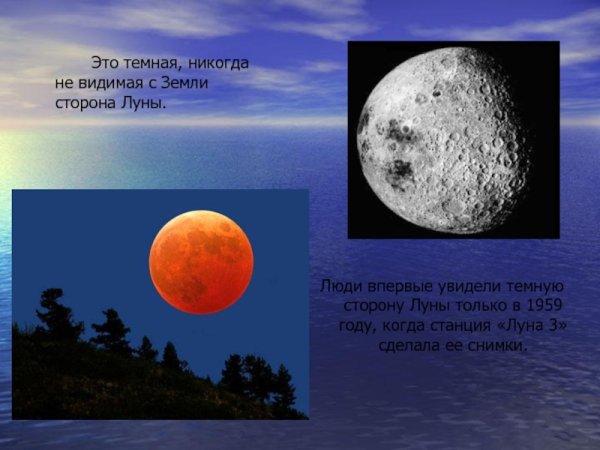 Это темная, никогда не видимая с Земли сторона Луны.

Люди впервые увидели темную сторону Луны только в 1959 году, когда станция «Луна 3» сделала ее снимки.